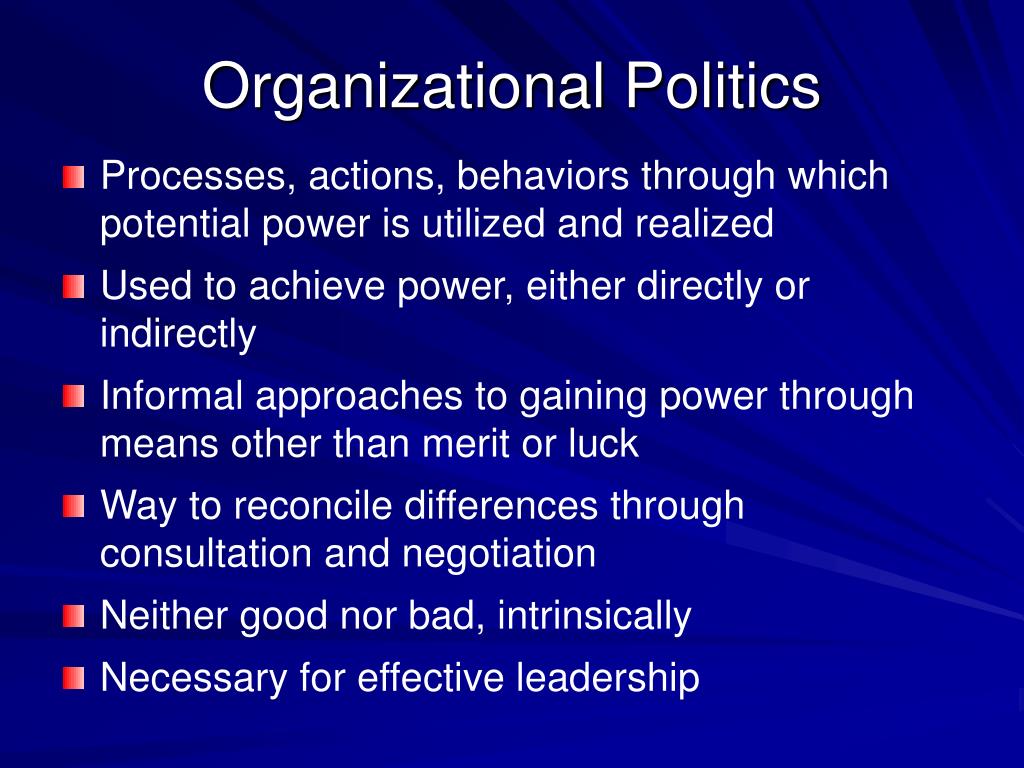 Organizational Politics

Processes, actions, behaviors through which potential power is utilized and realized

Used to achieve power, either directly or indirectly

Informal approaches to gaining power through means other than merit or luck

Way to reconcile differences through consultation and negotiation

Neither good nor bad, intrinsically

Necessary for effective leadership